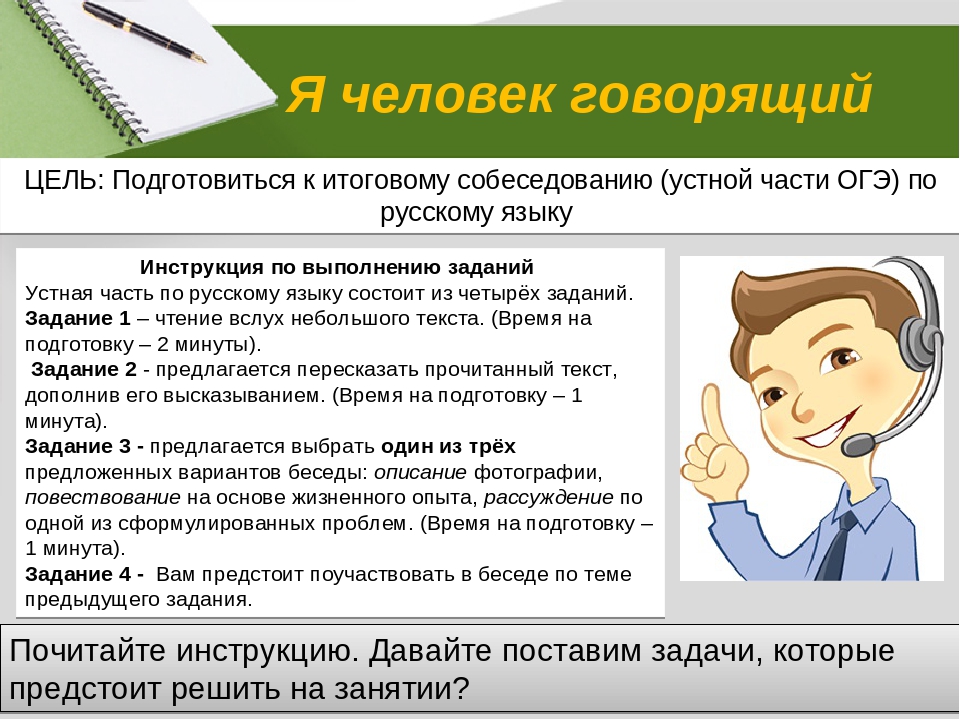 Я человек говорящий

ЦЕЛЬ: Подготовиться к итоговому собеседованию (устной части ОГЭ) по русскому языку

Инструкция по выполнению заданий
Устная часть по русскому языку состоит из четырёх заданий.
Задание 1 – чтение вслух небольшого текста. (Время на подготовку – 2 минуты).
Задание 2 - предлагается пересказать прочитанный текст, дополнив его высказыванием. (Время на подготовку – 1 минута).
Задание 3 - предлагается выбрать один из трёх предложенных вариантов беседы: описание фотографии, повествование на основе жизненного опыта, рассуждение по одной из сформулированных проблем. (Время на подготовку – 1 минута).
Задание 4 - Вам предстоит поучаствовать в беседе по теме предыдущего задания.

Почитайте инструкцию. Давайте поставим задачи, которые предстоит решить на занятии?